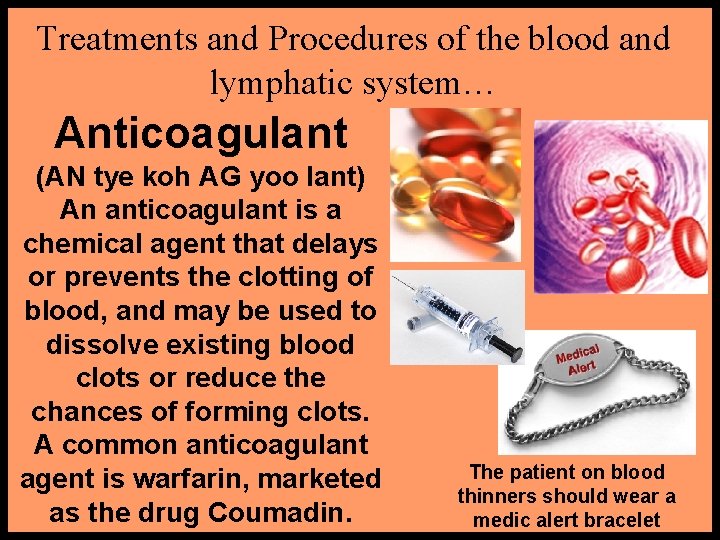 Treatments and Procedures of the blood and lymphatic system…

Anticoagulant

(AN tye koh AG yoo lant)

An anticoagulant is a chemical agent that delays or prevents the clotting of blood, and may be used to dissolve existing blood clots or reduce the chances of forming clots. A common anticoagulant agent is warfarin, marketed as the drug Coumadin.

Medical Alert

The patient on blood thinners should wear a medic alert bracelet